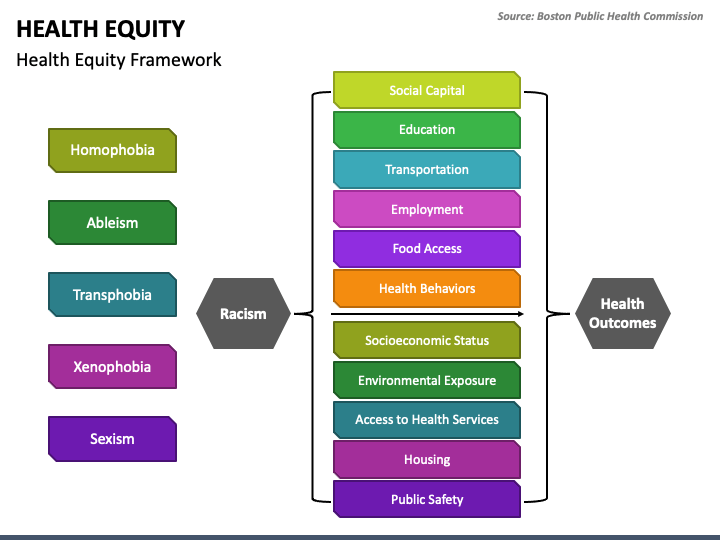 HEALTH EQUITY

Health Equity Framework

Source: Boston Public Health Commission

Homophobia

Ableism

Transphobia

Xenophobia

Sexism

Racism

Social Capital

Education

Transportation

Employment

Food Access

Health Behaviors

Socioeconomic Status

Environmental Exposure

Access to Health Services

Housing

Public Safety

Health Outcomes